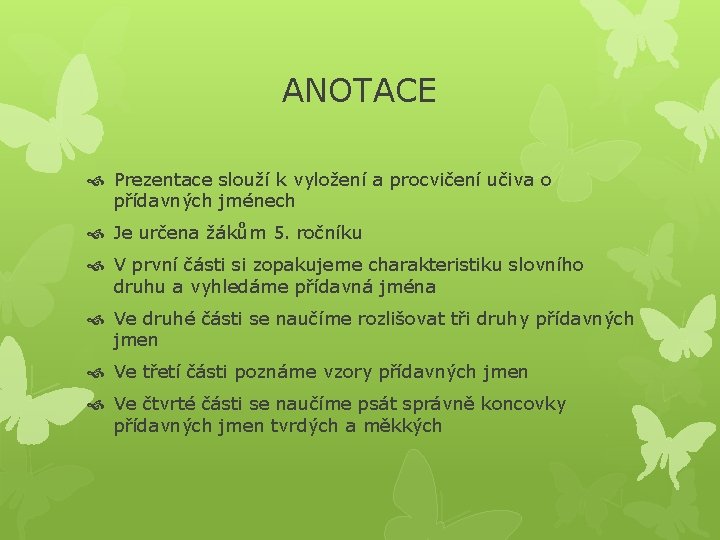 ANOTACE

Prezentace slouží k vyložení a procvičení učiva o přídavných jménech

Je určena žákům 5. ročníku

V první části si zopakujeme charakteristiku slovního druhu a vyhledáme přídavná jména

Ve druhé části se naučíme rozlišovat tři druhy přídavných jmen

Ve třetí části poznáme vzory přídavných jmen

Ve čtvrté části se naučíme psát správně koncovky přídavných jmen tvrdých a měkkých